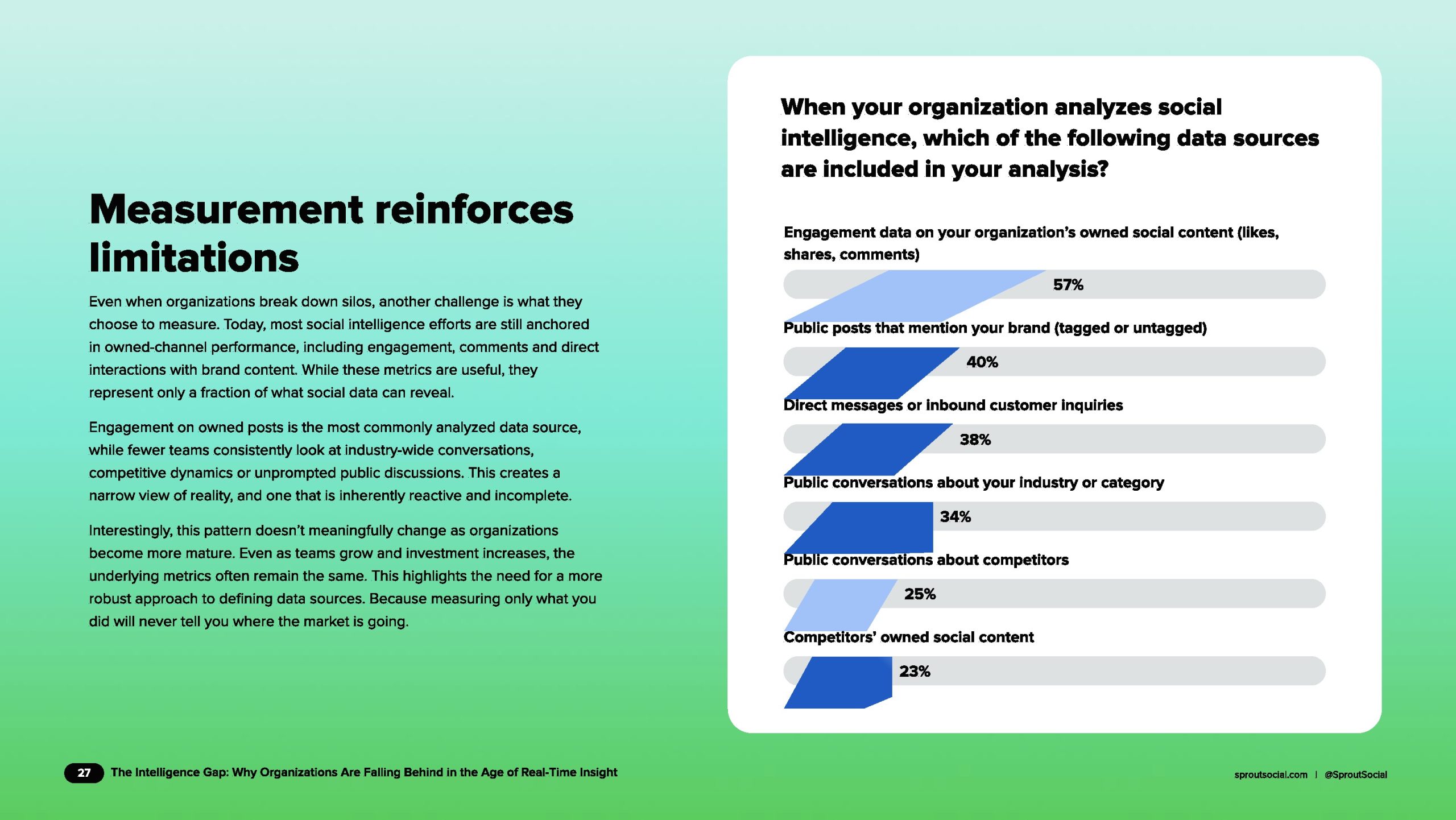 Measurement reinforces limitations

Even when organizations break down silos, another challenge is what they choose to measure. Today, most social intelligence efforts are still anchored in owned-channel performance, including engagement, comments and direct interactions with brand content. While these metrics are useful, they represent only a fraction of what social data can reveal.

Engagement on owned posts is the most commonly analyzed data source, while fewer teams consistently look at industry-wide conversations, competitive dynamics or unprompted public discussions. This creates a narrow view of reality, and one that is inherently reactive and incomplete.

Interestingly, this pattern doesn't meaningfully change as organizations become more mature. Even as teams grow and investment increases, the underlying metrics often remain the same. This highlights the need for a more robust approach to defining data sources. Because measuring only what you did will never tell you where the market is going.

When your organization analyzes social intelligence, which of the following data sources are included in your analysis?

Engagement data on your organization's owned social content (likes, shares, comments)

57%

Public posts that mention your brand (tagged or untagged)

40%

Direct messages or inbound customer inquiries

38%

Public conversations about your industry or category

34%

Public conversations about competitors

25%

Competitors' owned social content

23%

27 The Intelligence Gap: Why Organizations Are Falling Behind in the Age of Real-Time Insight

sproutsocial.com | @SproutSocial